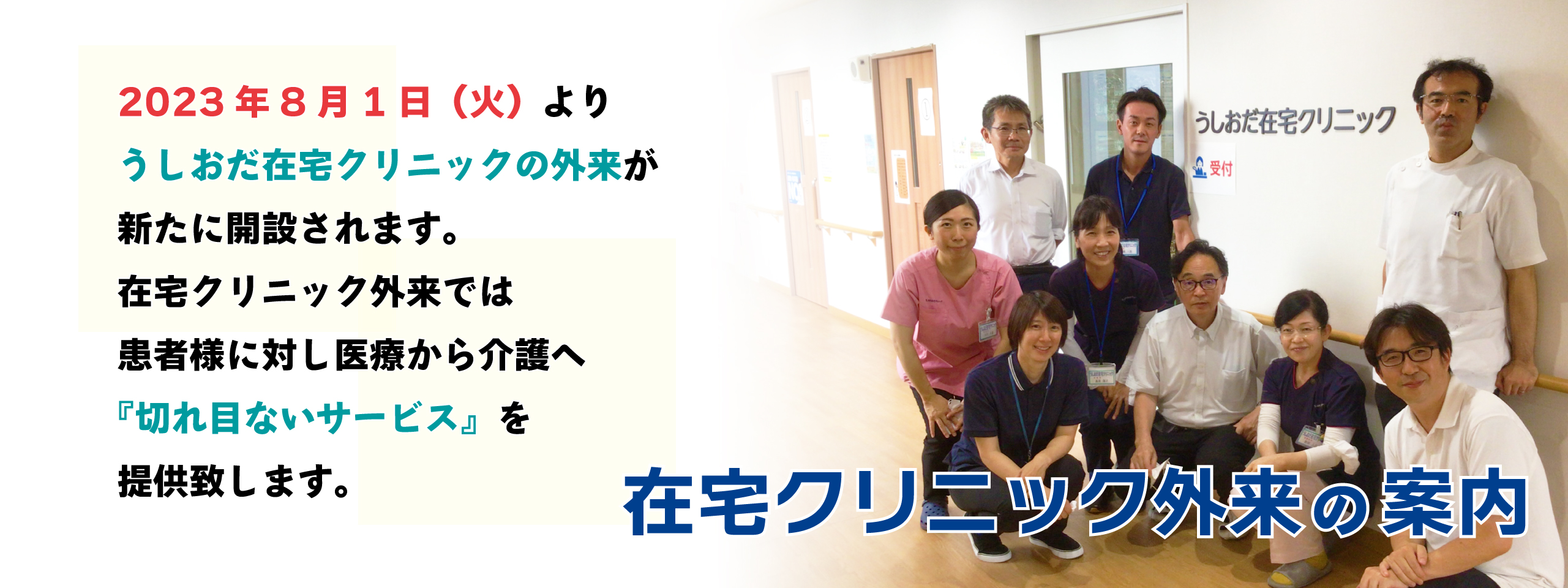 2023年8月1日（火）より
うしおだ在宅クリニックの外来が
新たに開設されます。
在宅クリニック外来では
患者様に対し医療から介護へ
『切れ目ないサービス』を
提供致します。

うしおだ在宅クリニック
受付

在宅クリニック外来の案内